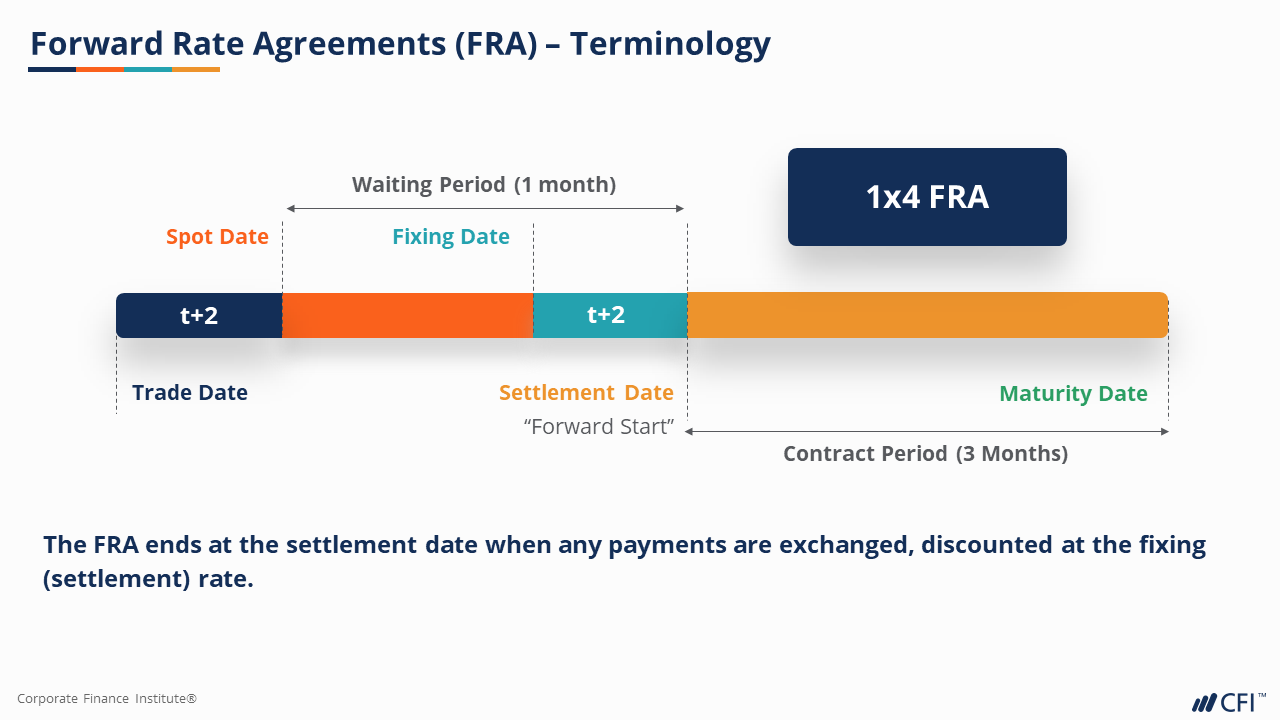 Forward Rate Agreements (FRA) – Terminology

Waiting Period (1 month)

1x4 FRA

Spot Date

Fixing Date

t+2

t+2

Trade Date

Settlement Date

"Forward Start"

Maturity Date

Contract Period (3 Months)

The FRA ends at the settlement date when any payments are exchanged, discounted at the fixing (settlement) rate.

Corporate Finance Institute®

CFI™